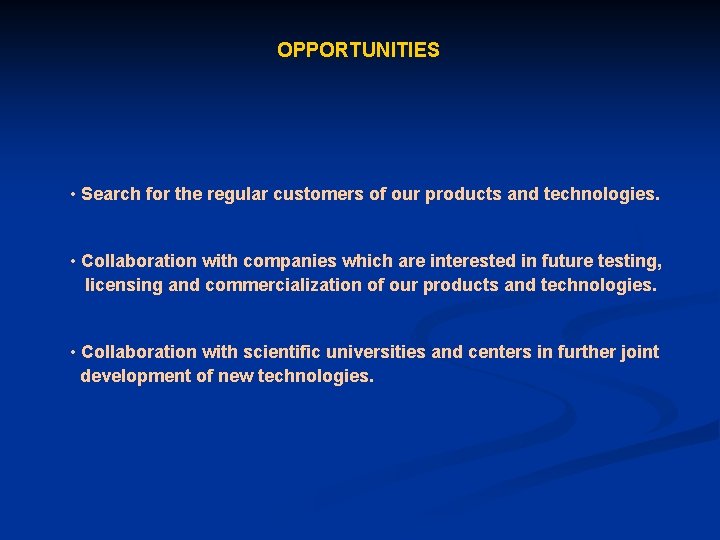 OPPORTUNITIES

• Search for the regular customers of our products and technologies.

• Collaboration with companies which are interested in future testing, licensing and commercialization of our products and technologies.

• Collaboration with scientific universities and centers in further joint development of new technologies.